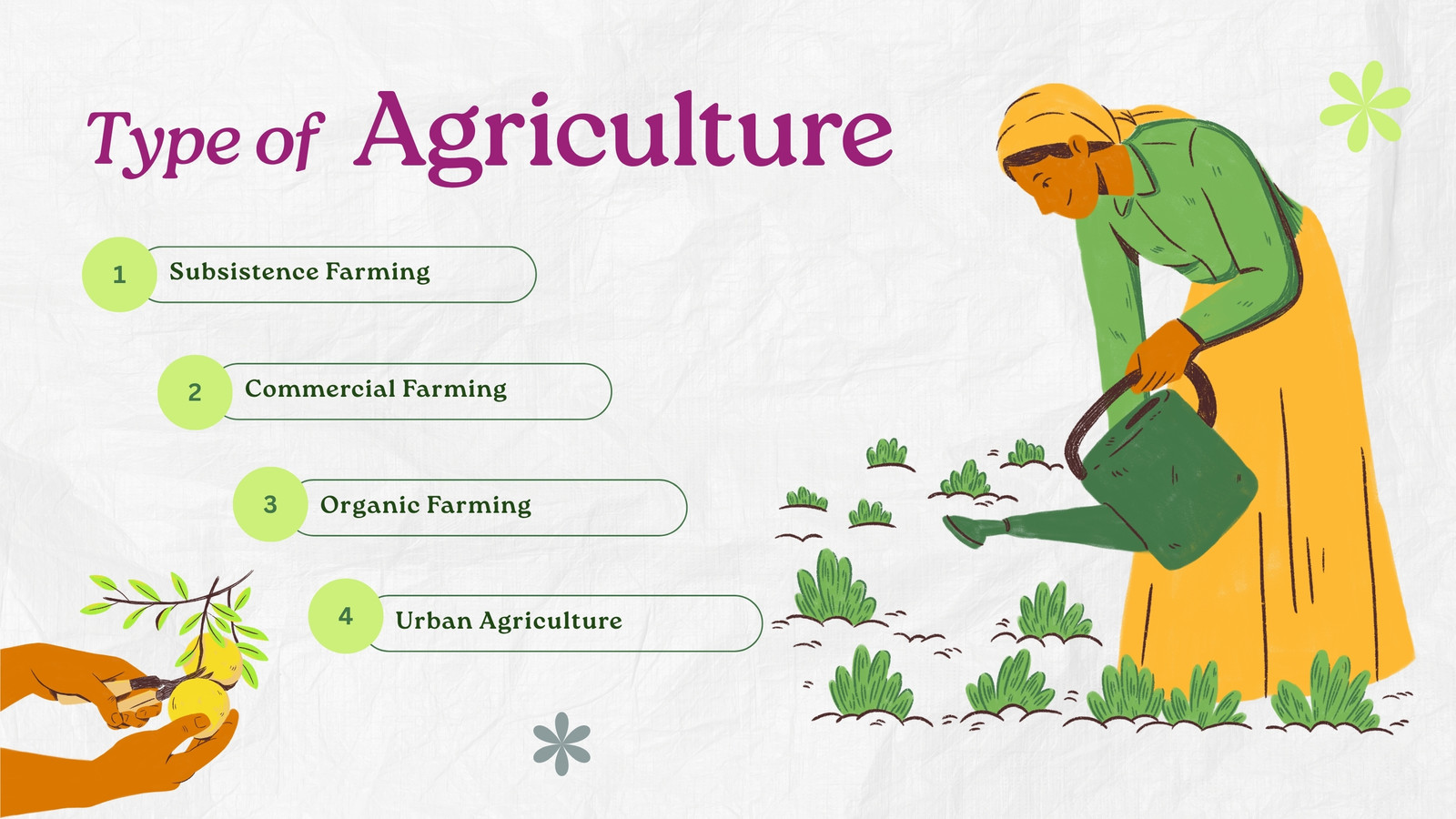 Type of Agriculture

1 Subsistence Farming

2 Commercial Farming

3 Organic Farming

4 Urban Agriculture